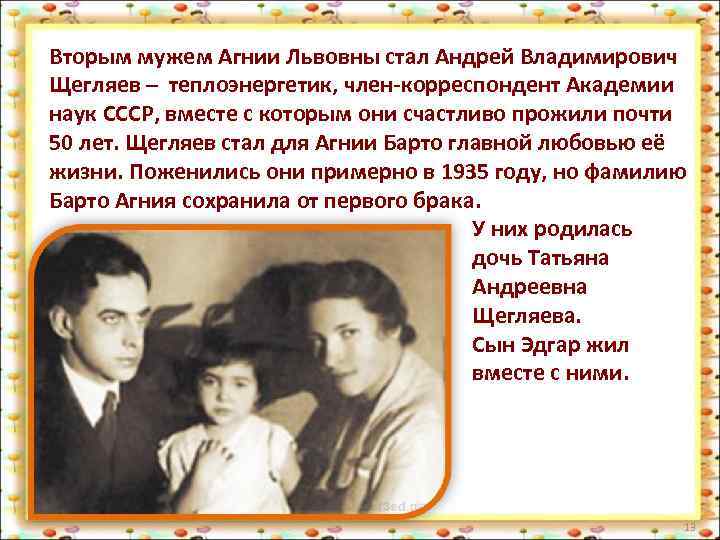 Вторым мужем Агнии Львовны стал Андрей Владимирович Щегляев – теплоэнергетик, член-корреспондент Академии наук СССР, вместе с которым они счастливо прожили почти 50 лет. Щегляев стал для Агнии Барто главной любовью её жизни. Поженились они примерно в 1935 году, но фамилию Барто Агния сохранила от первого брака.

У них родилась дочь Татьяна Андреевна Щегляева. Сын Эдгар жил вместе с ними.

13